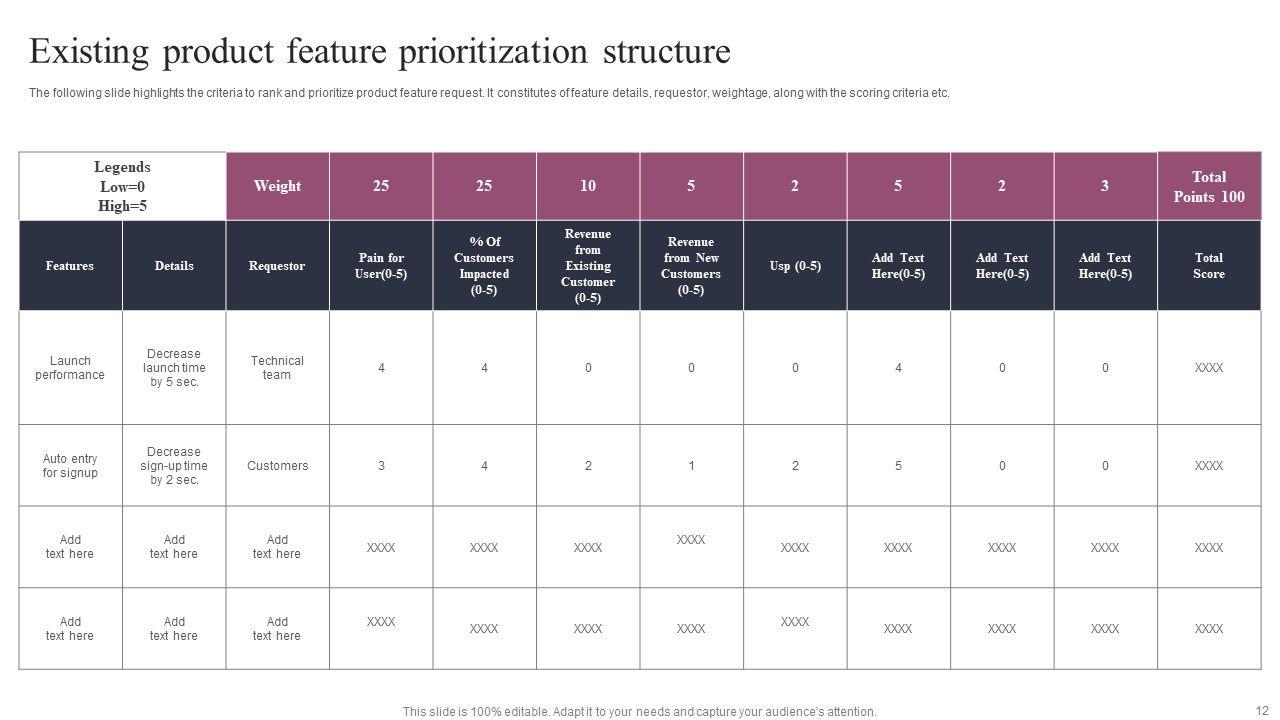 Existing product feature prioritization structure

The following slide highlights the criteria to rank and prioritize product feature request. It constitutes of feature details, requestor, weightage, along with the scoring criteria etc.

| Legends Low=0 High=5 | | Weight | 25 | 25 | 10 | 5 | 2 | 5 | 2 | 3 | Total Points 100 |
|---|---|---|---|---|---|---|---|---|---|---|---|
| Features | Details | Requestor | Pain for User(0-5) | % Of Customers Impacted (0-5) | Revenue from Existing Customer (0-5) | Revenue from New Customers (0-5) | Usp (0-5) | Add Text Here(0-5) | Add Text Here(0-5) | Add Text Here(0-5) | Total Score |
| Launch performance | Decrease launch time by 5 sec. | Technical team | 4 | 4 | 0 | 0 | 0 | 4 | 0 | 0 | XXXX |
| Auto entry for signup | Decrease sign-up time by 2 sec. | Customers | 3 | 4 | 2 | 1 | 2 | 5 | 0 | 0 | XXXX |
| Add text here | Add text here | Add text here | XXXX | XXXX | XXXX | XXXX | XXXX | XXXX | XXXX | XXXX | XXXX |
| Add text here | Add text here | Add text here | XXXX | XXXX | XXXX | XXXX | XXXX | XXXX | XXXX | XXXX | XXXX |

This slide is 100% editable. Adapt it to your needs and capture your audience's attention.

12